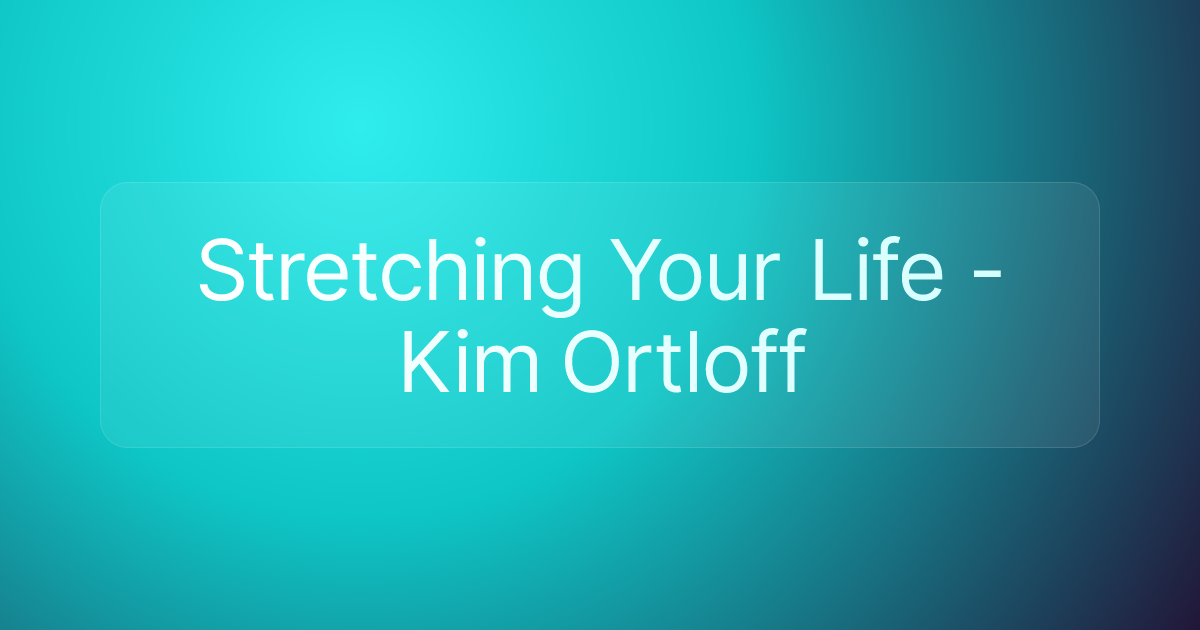 Stretching Your Life - Kim Ortloff